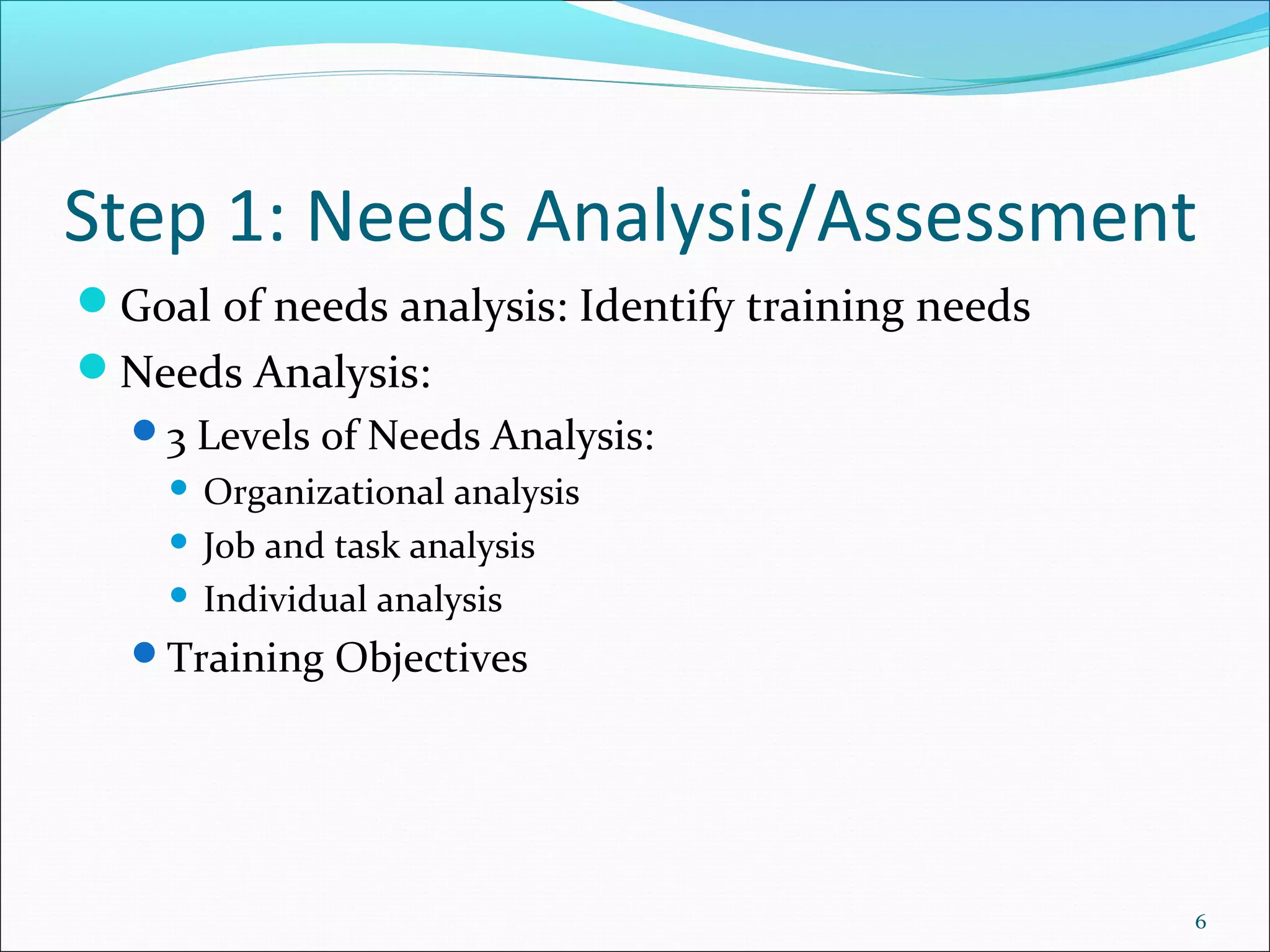 Step 1: Needs Analysis/Assessment

- Goal of needs analysis: Identify training needs
- Needs Analysis:
  - 3 Levels of Needs Analysis:
    - Organizational analysis
    - Job and task analysis
    - Individual analysis
  - Training Objectives

6